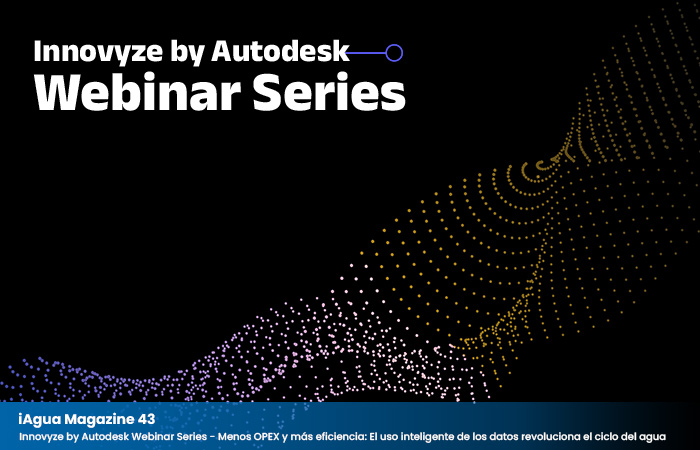 Innovyze by Autodesk
Webinar Series

iAgua Magazine 43
Innovyze by Autodesk Webinar Series - Menos OPEX y más eficiencia: El uso inteligente de los datos revoluciona el ciclo del agua